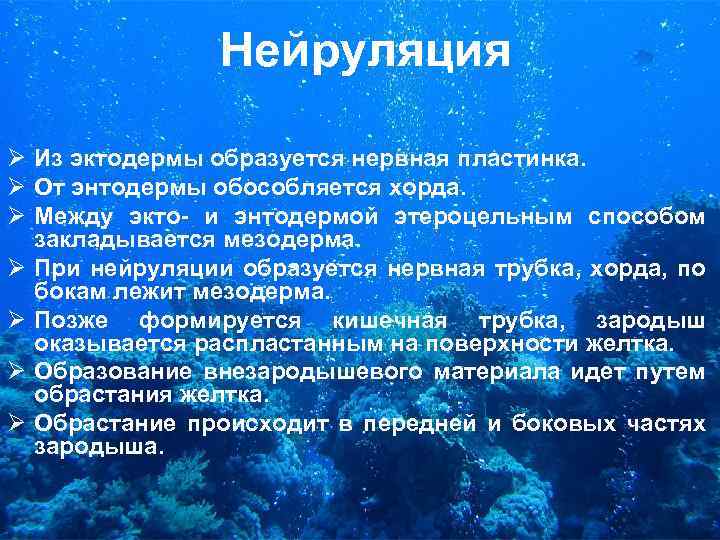 Нейруляция

➢ Из эктодермы образуется нервная пластинка.
➢ От энтодермы обособляется хорда.
➢ Между экто- и энтодермой этероцельным способом закладывается мезодерма.
➢ При нейруляции образуется нервная трубка, хорда, по бокам лежит мезодерма.
➢ Позже формируется кишечная трубка, зародыш оказывается распластанным на поверхности желтка.
➢ Образование внезародышевого материала идет путем обрастания желтка.
➢ Обрастание происходит в передней и боковых частях зародыша.